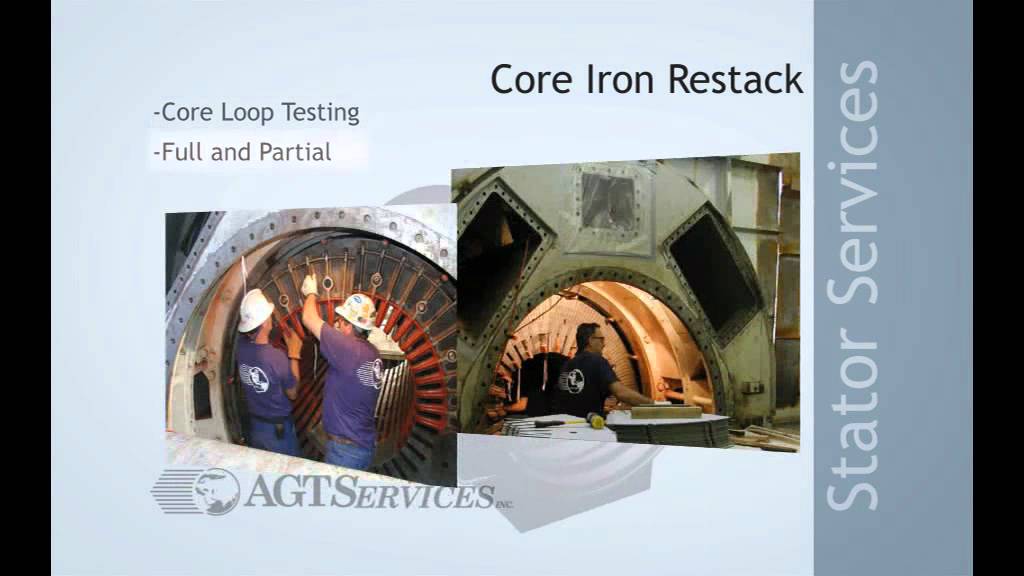 Core Iron Restack

-Core Loop Testing

-Full and Partial

AGTSERVICES INC.

Stator Services